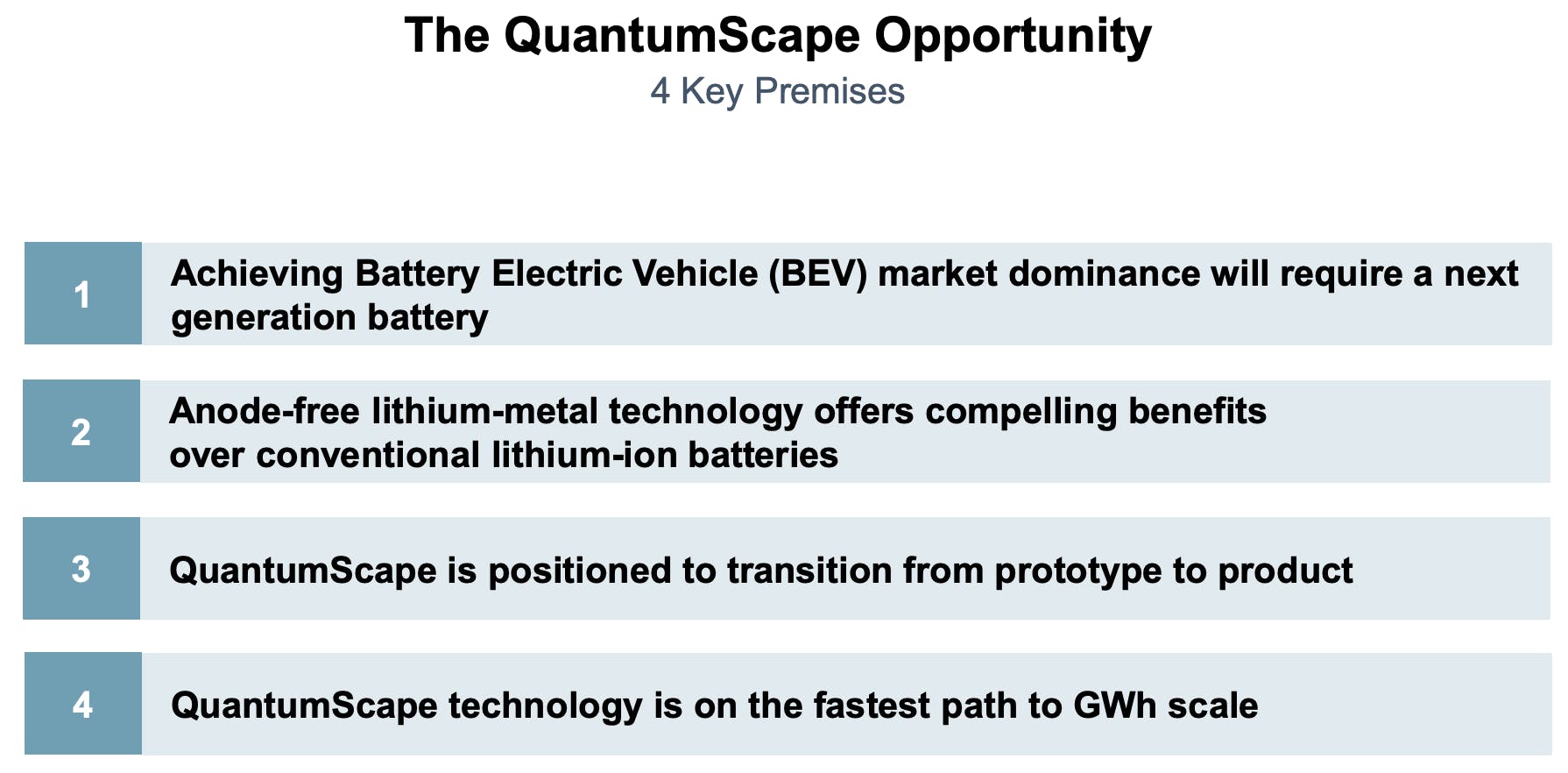 The QuantumScape Opportunity
4 Key Premises

1 Achieving Battery Electric Vehicle (BEV) market dominance will require a next generation battery

2 Anode-free lithium-metal technology offers compelling benefits over conventional lithium-ion batteries

3 QuantumScape is positioned to transition from prototype to product

4 QuantumScape technology is on the fastest path to GWh scale